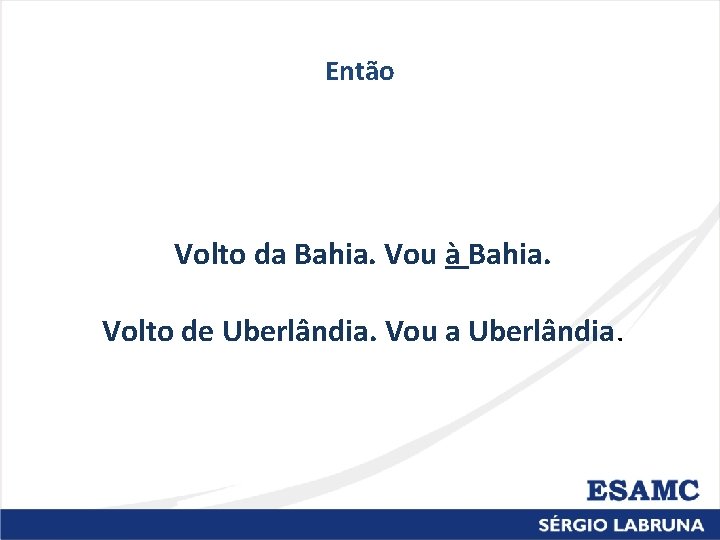 Então

Volto da Bahia. Vou à Bahia.

Volto de Uberlândia. Vou a Uberlândia.

ESAMC

SÉRGIO LABRUNA